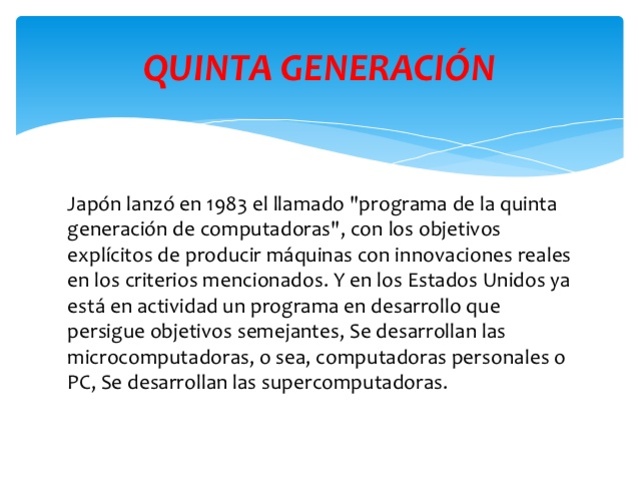 QUINTA GENERACIÓN

Japón lanzó en 1983 el llamado "programa de la quinta generación de computadoras", con los objetivos explícitos de producir máquinas con innovaciones reales en los criterios mencionados. Y en los Estados Unidos ya está en actividad un programa en desarrollo que persigue objetivos semejantes, Se desarrollan las microcomputadoras, o sea, computadoras personales o PC, Se desarrollan las supercomputadoras.